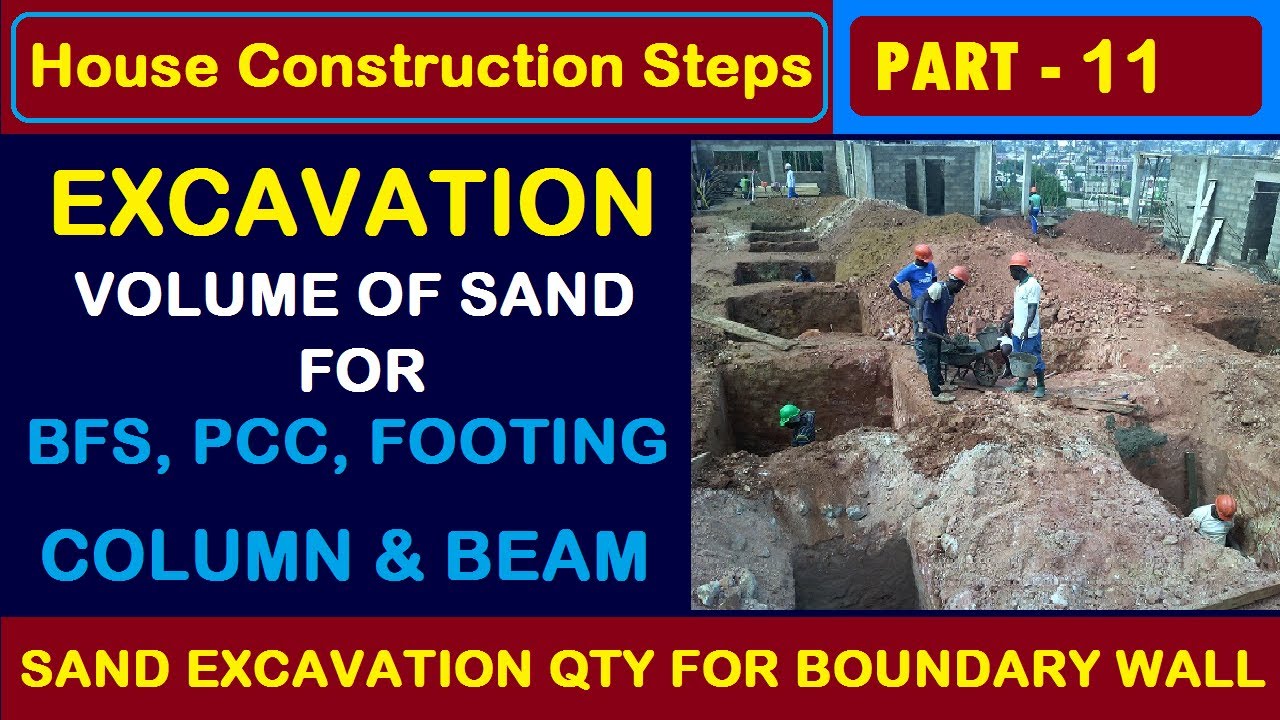 House Construction Steps

PART - 11

EXCAVATION
VOLUME OF SAND
FOR
BFS, PCC, FOOTING
COLUMN & BEAM

SAND EXCAVATION QTY FOR BOUNDARY WALL